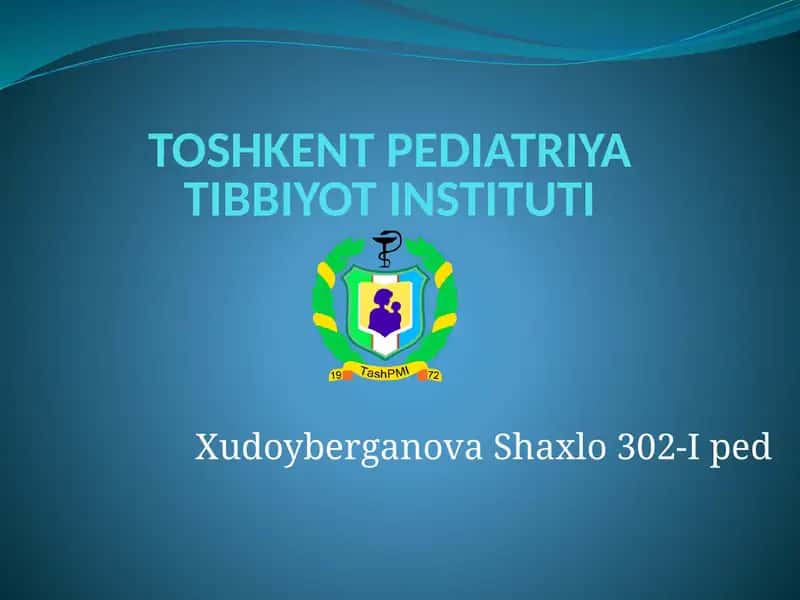 TOSHKENT PEDIATRIYA TIBBIYOT INSTITUTI

19 TashPMI 72

Xudoyberganova Shaxlo 302-I ped